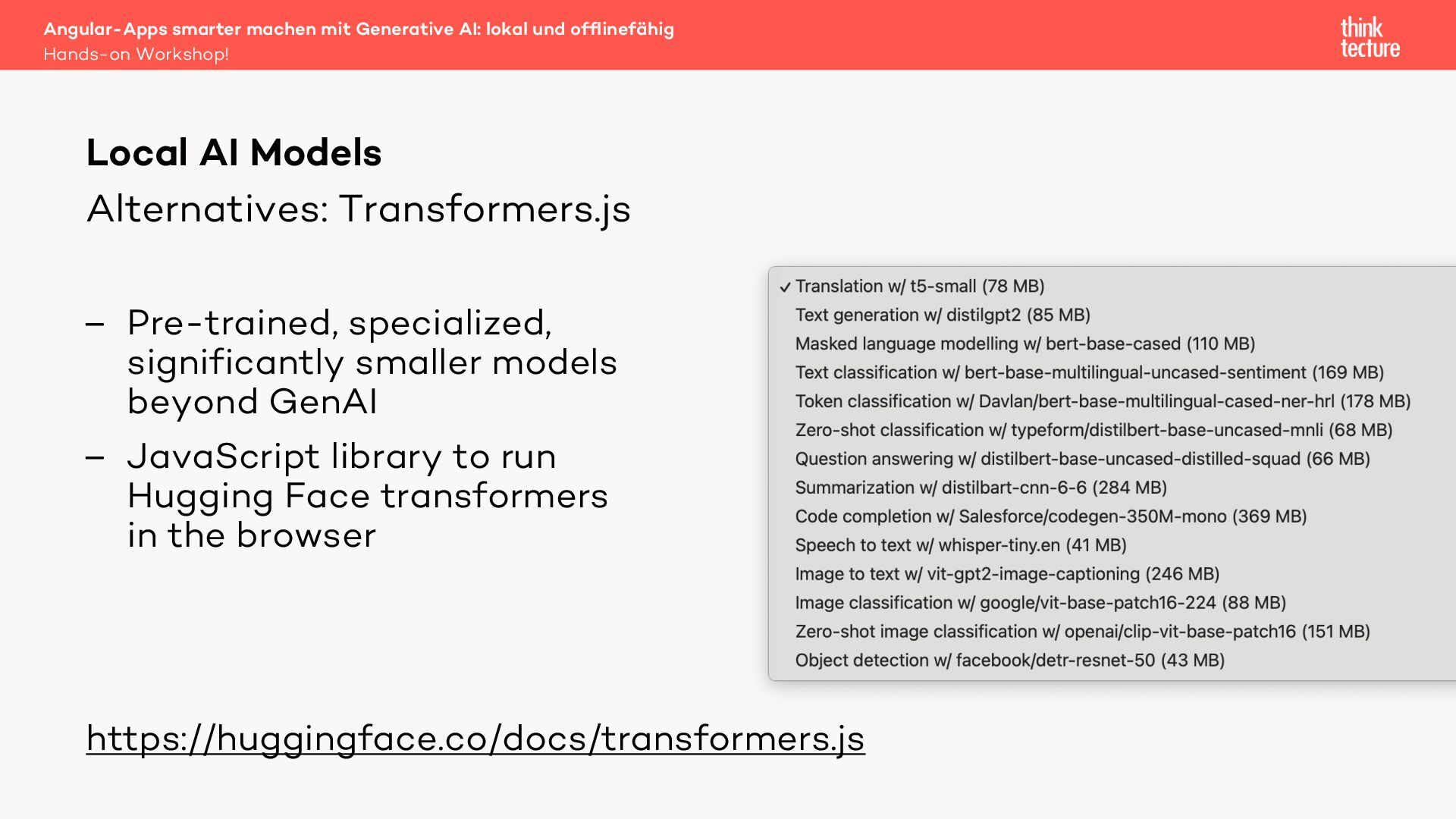 Angular-Apps smarter machen mit Generative AI: lokal und offlinefähig
Hands-on Workshop!

think tecture

Local AI Models

Alternatives: Transformers.js

– Pre-trained, specialized, significantly smaller models beyond GenAI

– JavaScript library to run Hugging Face transformers in the browser

✓ Translation w/ t5-small (78 MB)
Text generation w/ distilgpt2 (85 MB)
Masked language modelling w/ bert-base-cased (110 MB)
Text classification w/ bert-base-multilingual-uncased-sentiment (169 MB)
Token classification w/ Davlan/bert-base-multilingual-cased-ner-hrl (178 MB)
Zero-shot classification w/ typeform/distilbert-base-uncased-mnli (68 MB)
Question answering w/ distilbert-base-uncased-distilled-squad (66 MB)
Summarization w/ distilbart-cnn-6-6 (284 MB)
Code completion w/ Salesforce/codegen-350M-mono (369 MB)
Speech to text w/ whisper-tiny.en (41 MB)
Image to text w/ vit-gpt2-image-captioning (246 MB)
Image classification w/ google/vit-base-patch16-224 (88 MB)
Zero-shot image classification w/ openai/clip-vit-base-patch16 (151 MB)
Object detection w/ facebook/detr-resnet-50 (43 MB)

https://huggingface.co/docs/transformers.js